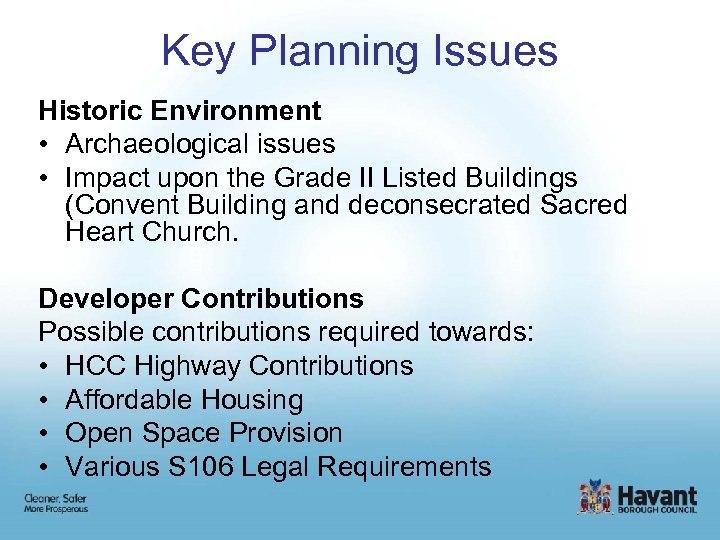 Key Planning Issues

Historic Environment
• Archaeological issues
• Impact upon the Grade II Listed Buildings (Convent Building and deconsecrated Sacred Heart Church.

Developer Contributions
Possible contributions required towards:
• HCC Highway Contributions
• Affordable Housing
• Open Space Provision
• Various S106 Legal Requirements

Cleaner, Safer
More Prosperous

Havant
BOROUGH COUNCIL